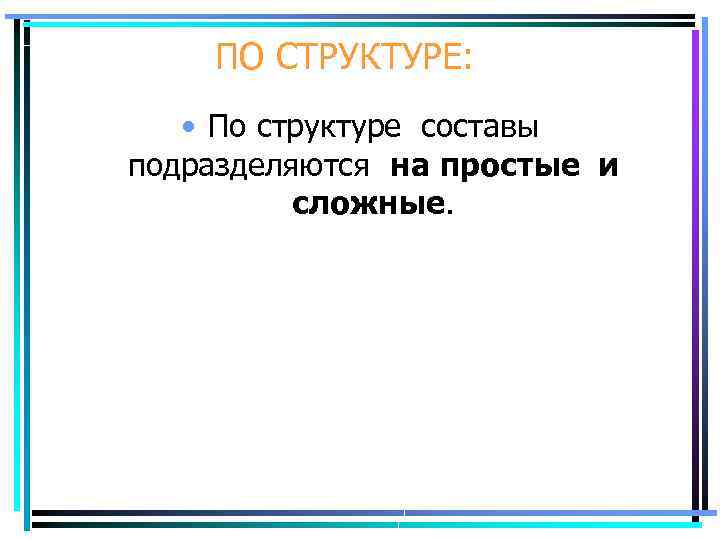 ПО СТРУКТУРЕ:

• По структуре составы подразделяются на простые и сложные.